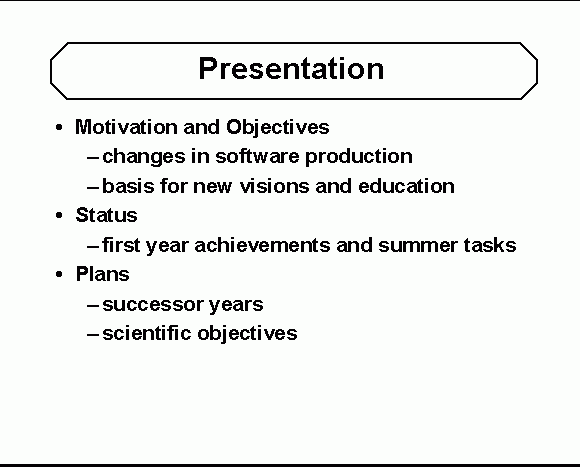 Presentation

• Motivation and Objectives
– changes in software production
– basis for new visions and education
• Status
– first year achievements and summer tasks
• Plans
– successor years
– scientific objectives